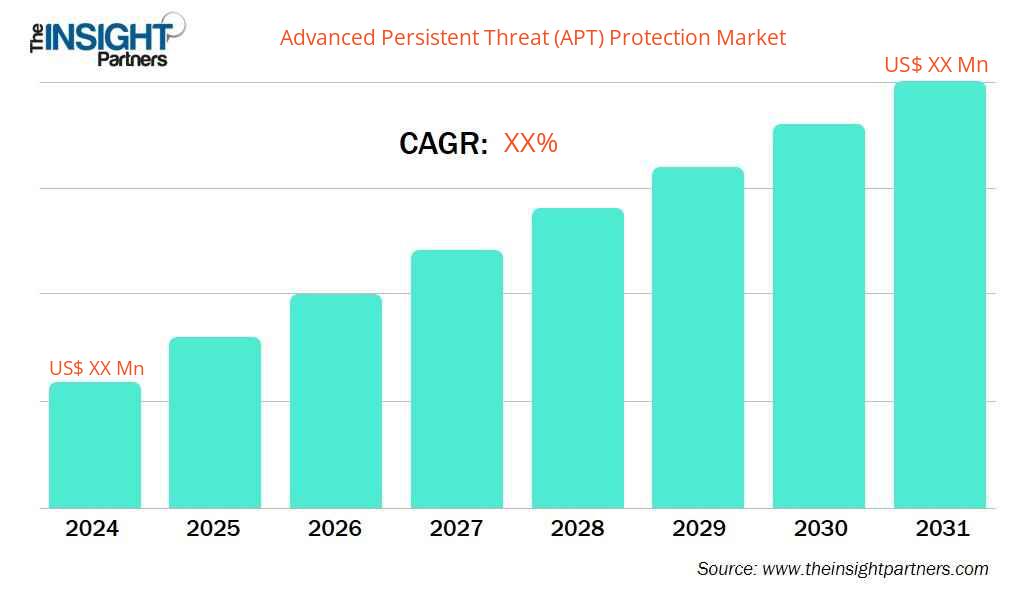 The INSIGHT Partners

Advanced Persistent Threat (APT) Protection Market

US$ XX Mn

CAGR: XX%

US$ XX Mn

2024 2025 2026 2027 2028 2029 2030 2031

Source: www.theinsightpartners.com